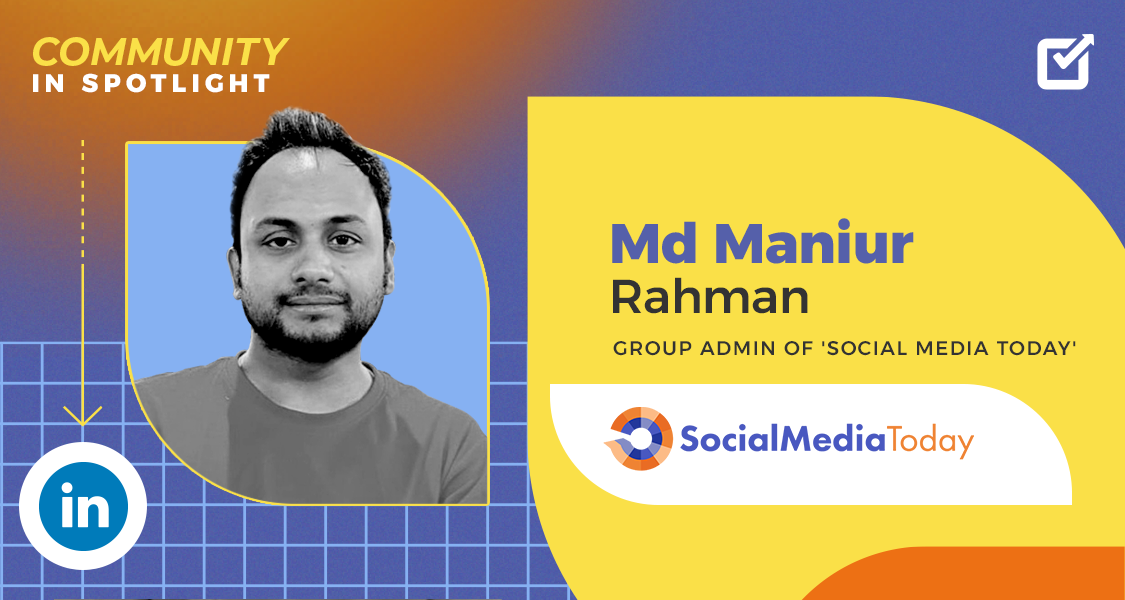 COMMUNITY
IN SPOTLIGHT

Md Maniur
Rahman

GROUP ADMIN OF 'SOCIAL MEDIA TODAY'

SocialMediaToday

in